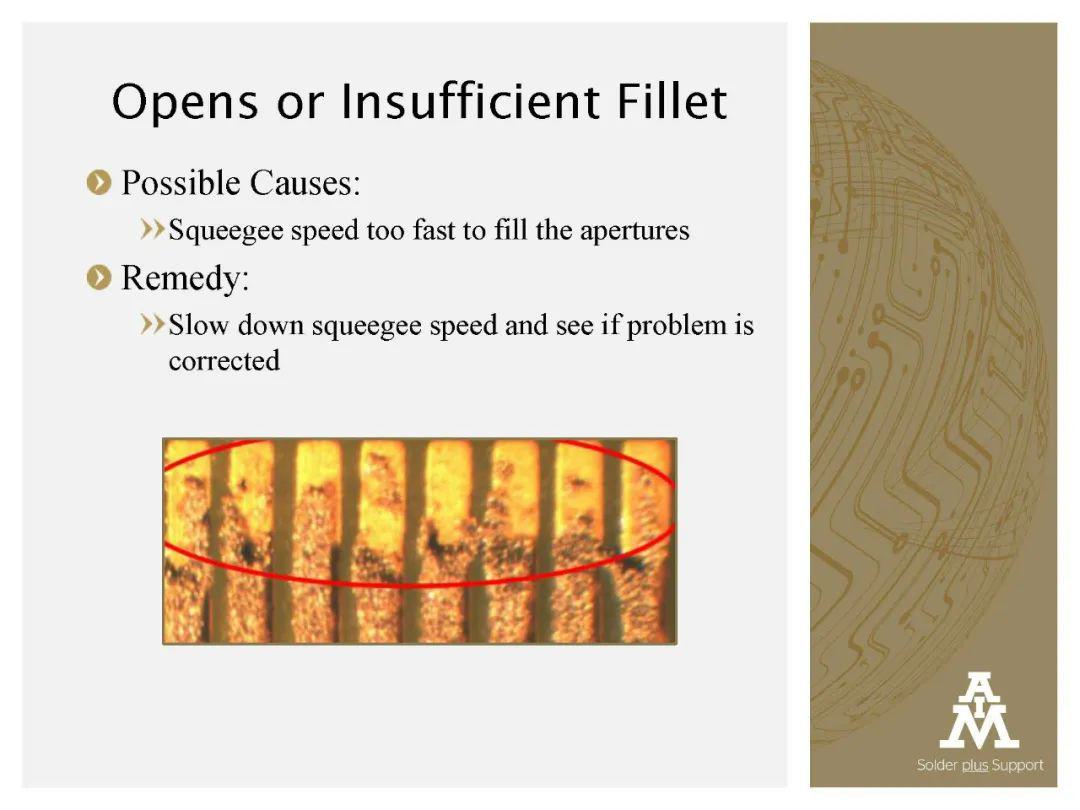 Opens or Insufficient Fillet

Possible Causes:

Squeegee speed too fast to fill the apertures

Remedy:

Slow down squeegee speed and see if problem is corrected

AIM

Solder plus Support